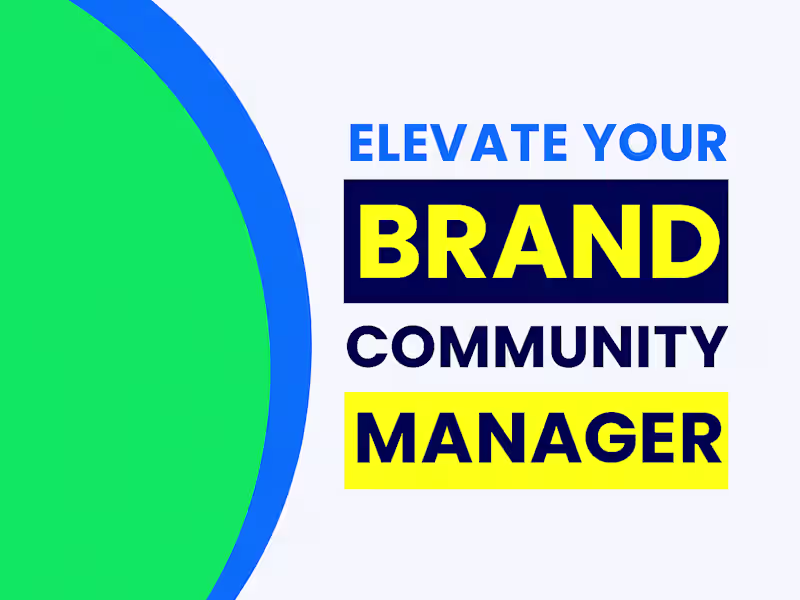 ELEVATE YOUR
BRAND
COMMUNITY
MANAGER